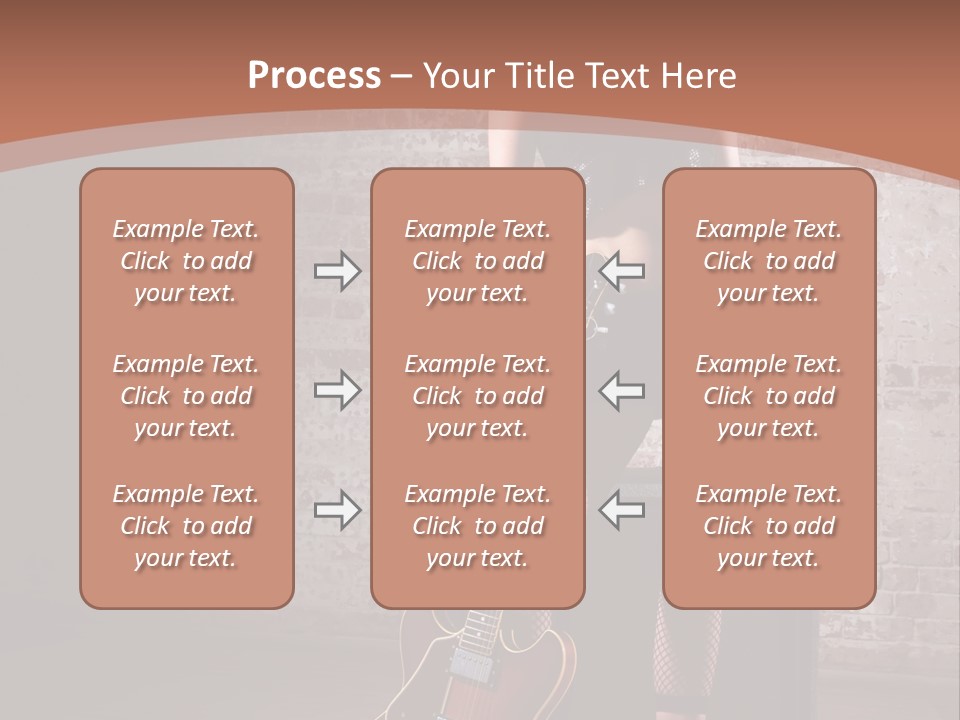 Process – Your Title Text Here

Example Text. Click to add your text.

Example Text. Click to add your text.

Example Text. Click to add your text.

Example Text. Click to add your text.

Example Text. Click to add your text.

Example Text. Click to add your text.

Example Text. Click to add your text.

Example Text. Click to add your text.

Example Text. Click to add your text.